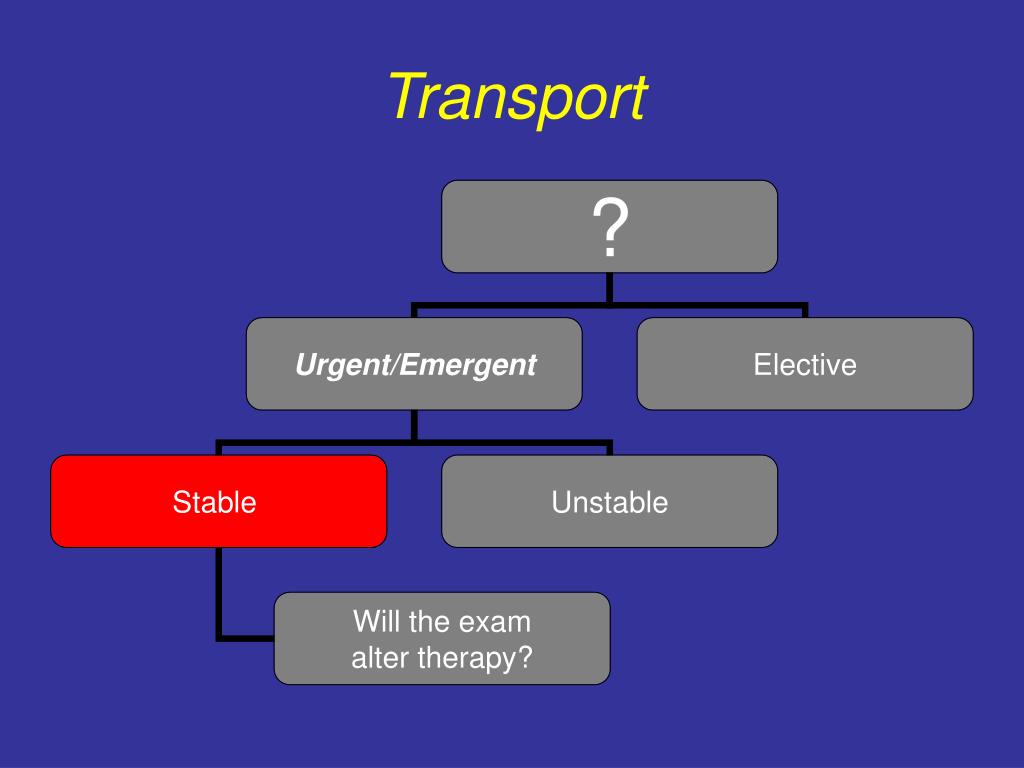 Transport

?

Urgent/Emergent

Elective

Stable

Unstable

Will the exam alter therapy?